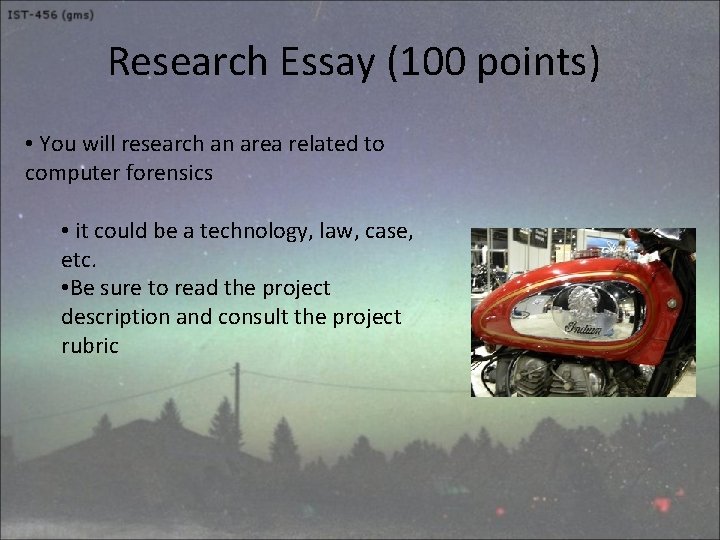 IST-456 (gms)

Research Essay (100 points)

• You will research an area related to computer forensics

• it could be a technology, law, case, etc.
•Be sure to read the project description and consult the project rubric

Indian